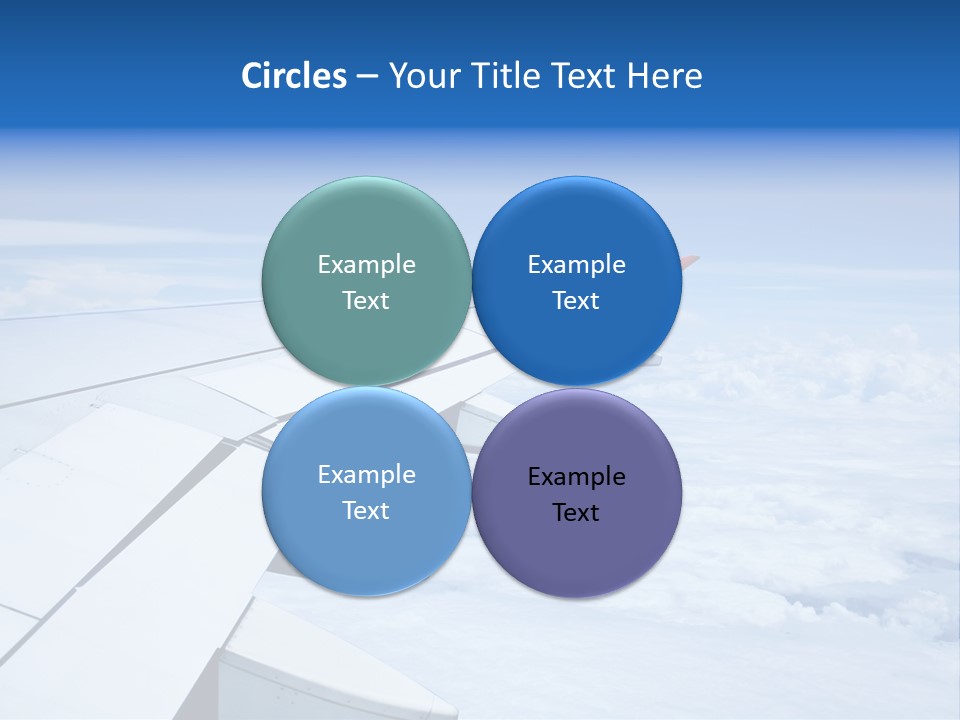 Circles – Your Title Text Here

Example Text

Example Text

Example Text

Example Text